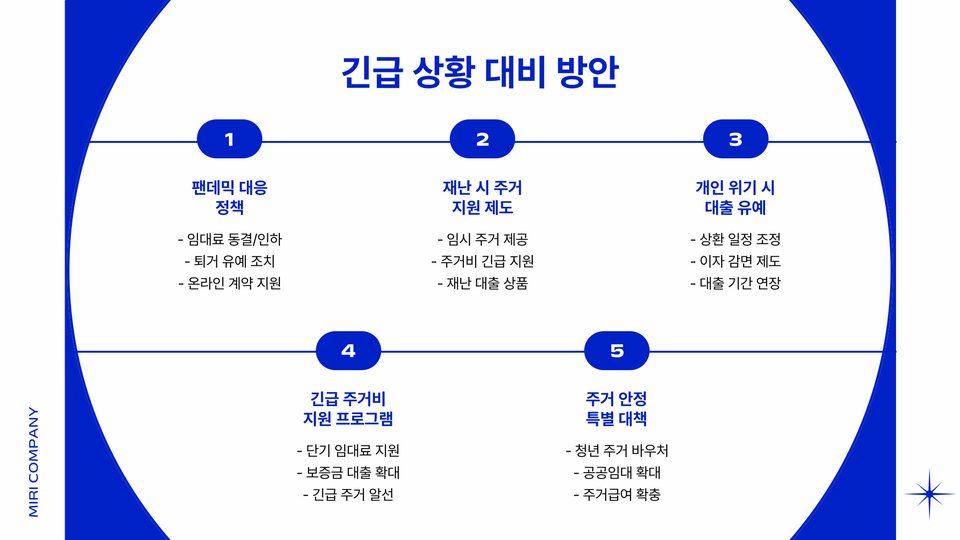 긴급 상황 대비 방안

1

팬데믹 대응 정책

- 임대료 동결/인하
- 퇴거 유예 조치
- 온라인 계약 지원

2

재난 시 주거 지원 제도

- 임시 주거 제공
- 주거비 긴급 지원
- 재난 대출 상품

3

개인 위기 시 대출 유예

- 상환 일정 조정
- 이자 감면 제도
- 대출 기간 연장

4

긴급 주거비 지원 프로그램

- 단기 임대료 지원
- 보증금 대출 확대
- 긴급 주거 알선

5

주거 안정 특별 대책

- 청년 주거 바우처
- 공공임대 확대
- 주거급여 확충

MIRI COMPANY